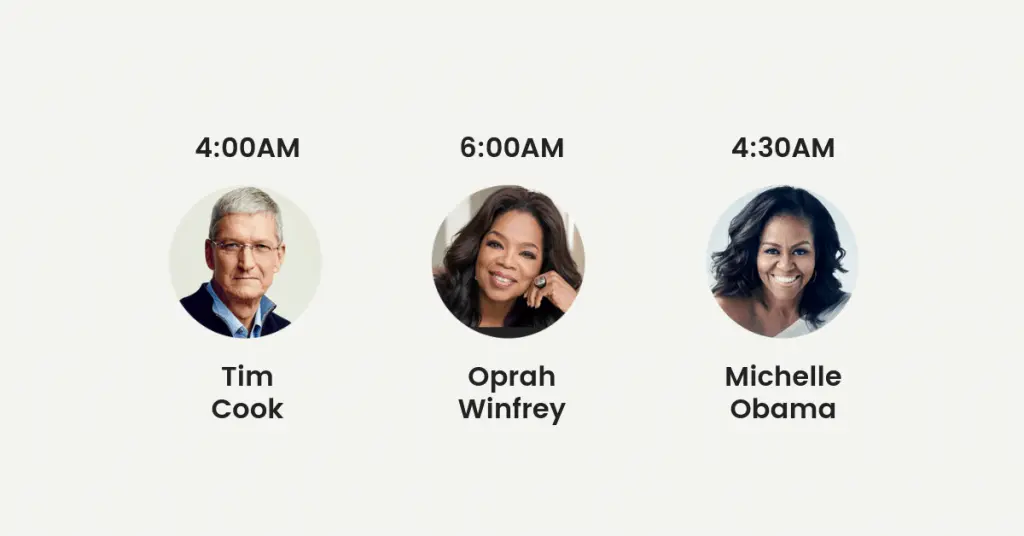 4:00AM

Tim Cook

6:00AM

Oprah Winfrey

4:30AM

Michelle Obama